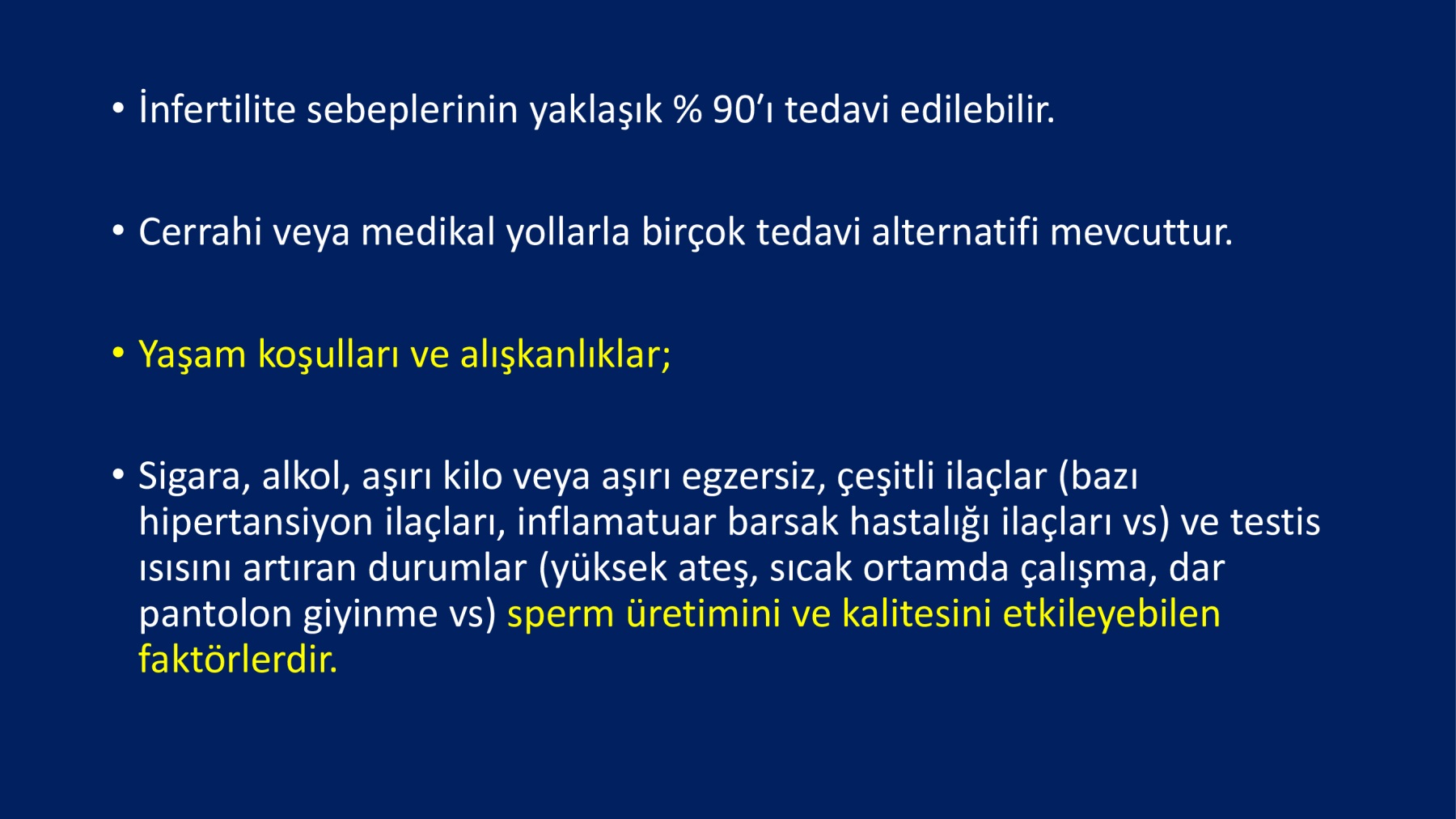 • İnfertilite sebeplerinin yaklaşık % 90’ı tedavi edilebilir.

• Cerrahi veya medikal yollarla birçok tedavi alternatifi mevcuttur.

• Yaşam koşulları ve alışkanlıklar;

• Sigara, alkol, aşırı kilo veya aşırı egzersiz, çeşitli ilaçlar (bazı hipertansiyon ilaçları, inflamatuar barsak hastalığı ilaçları vs) ve testis ısısını artıran durumlar (yüksek ateş, sıcak ortamda çalışma, dar pantolon giyinme vs) sperm üretimini ve kalitesini etkileyebilen faktörlerdir.